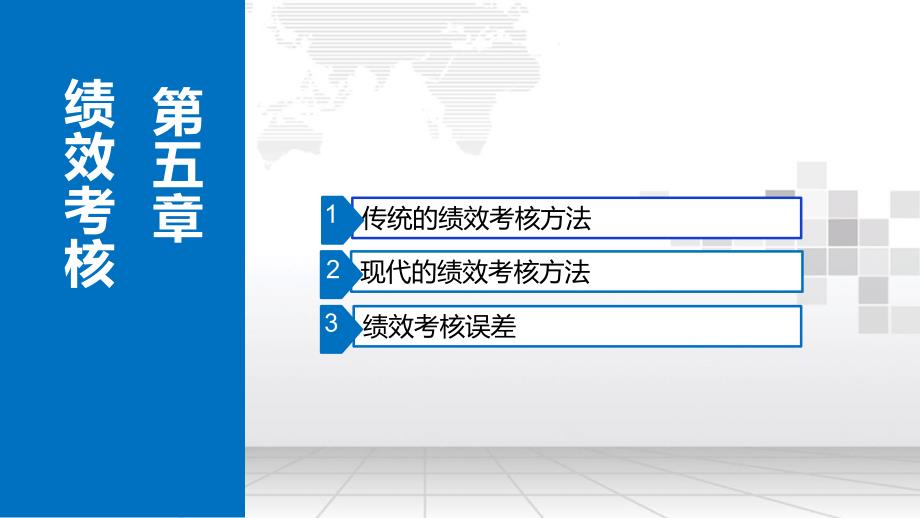 第五章

绩效考核

1 传统的绩效考核方法

2 现代的绩效考核方法

3 绩效考核误差